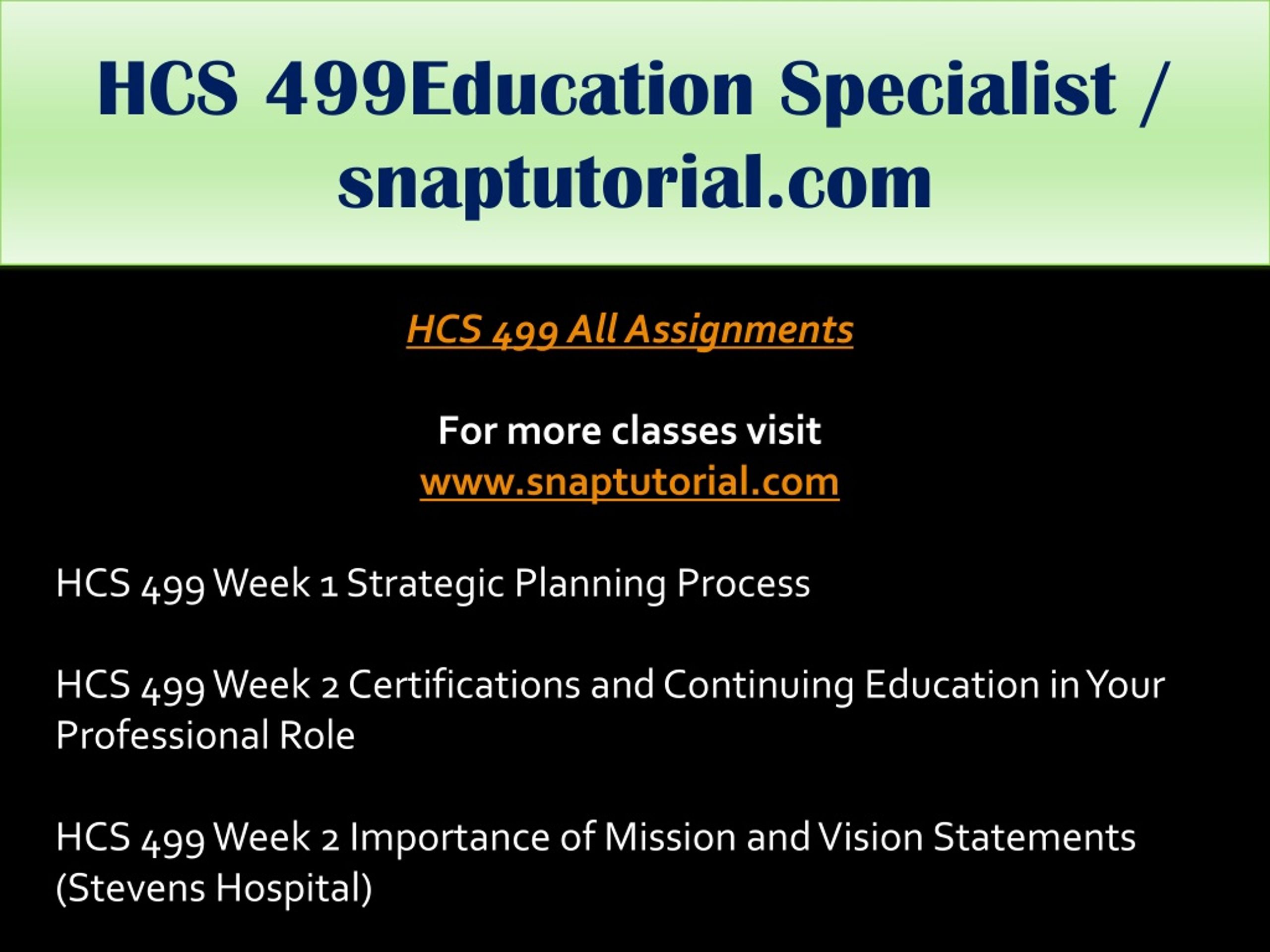 HCS 499Education Specialist / snaptutorial.com

HCS 499 All Assignments

For more classes visit
www.snaptutorial.com

HCS 499 Week 1 Strategic Planning Process

HCS 499 Week 2 Certifications and Continuing Education in Your Professional Role

HCS 499 Week 2 Importance of Mission and Vision Statements (Stevens Hospital)